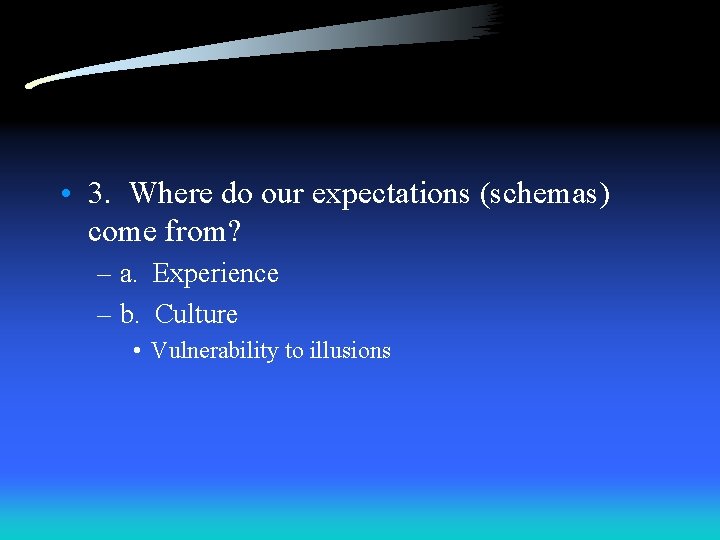 • 3. Where do our expectations (schemas) come from?

– a. Experience

– b. Culture

• Vulnerability to illusions